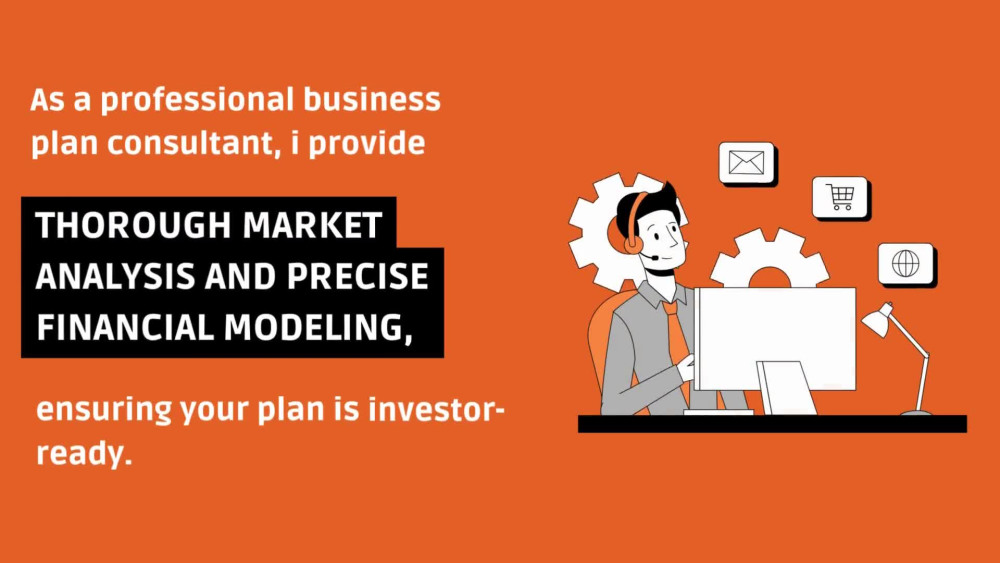 As a professional business plan consultant, i provide

THOROUGH MARKET ANALYSIS AND PRECISE FINANCIAL MODELING,

ensuring your plan is investor-ready.